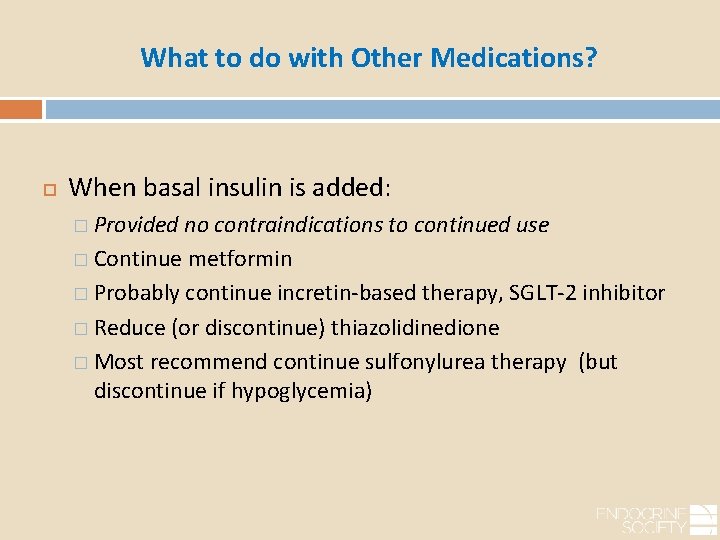 What to do with Other Medications?

When basal insulin is added:

Provided no contraindications to continued use

Continue metformin

Probably continue incretin-based therapy, SGLT-2 inhibitor

Reduce (or discontinue) thiazolidinedione

Most recommend continue sulfonylurea therapy (but discontinue if hypoglycemia)

ENDOCRINE SOCIETY